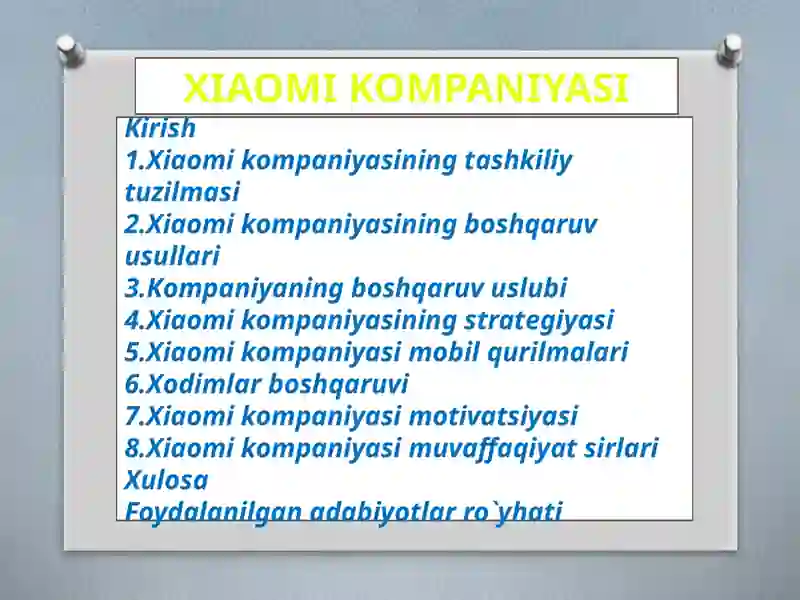 XIAOMI KOMPANIYASI

Kirish
1.Xiaomi kompaniyasining tashkiliy tuzilmasi
2.Xiaomi kompaniyasining boshqaruv usullari
3.Kompaniyaning boshqaruv uslubi
4.Xiaomi kompaniyasining strategiyasi
5.Xiaomi kompaniyasi mobil qurilmalari
6.Xodimlar boshqaruvi
7.Xiaomi kompaniyasi motivatsiyasi
8.Xiaomi kompaniyasi muvaffaqiyat sirlari
Xulosa
Foydalanilgan adabiyotlar ro`yhati